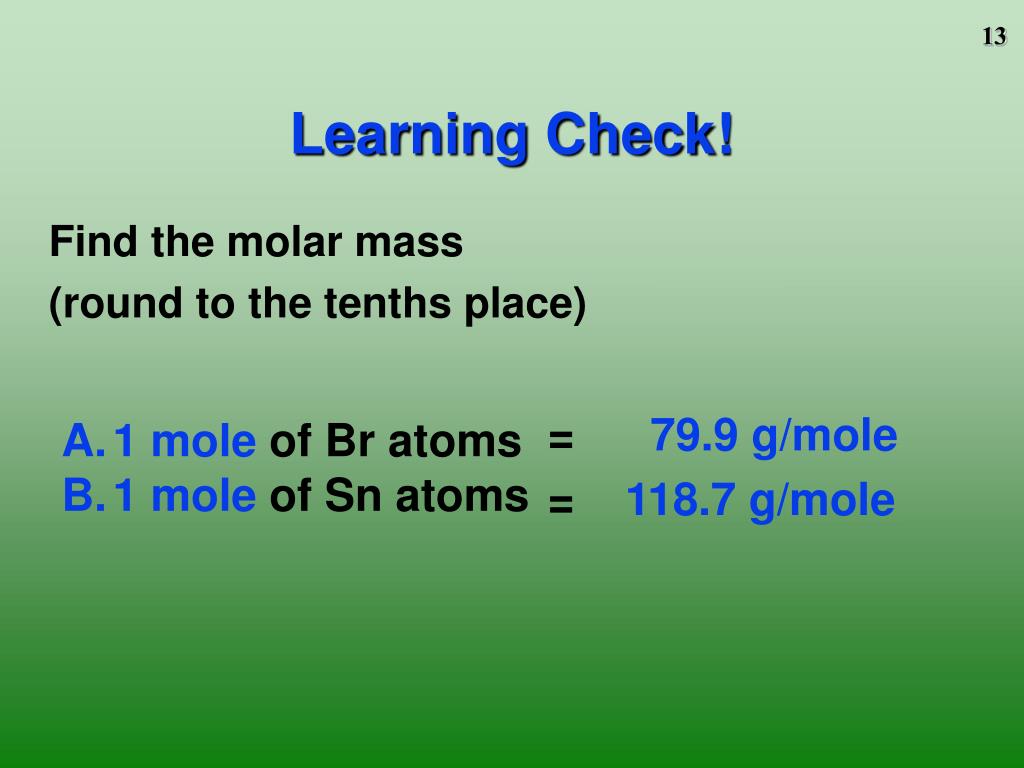 13

Learning Check!

Find the molar mass
(round to the tenths place)

A. 1 mole of Br atoms = 79.9 g/mole
B. 1 mole of Sn atoms = 118.7 g/mole